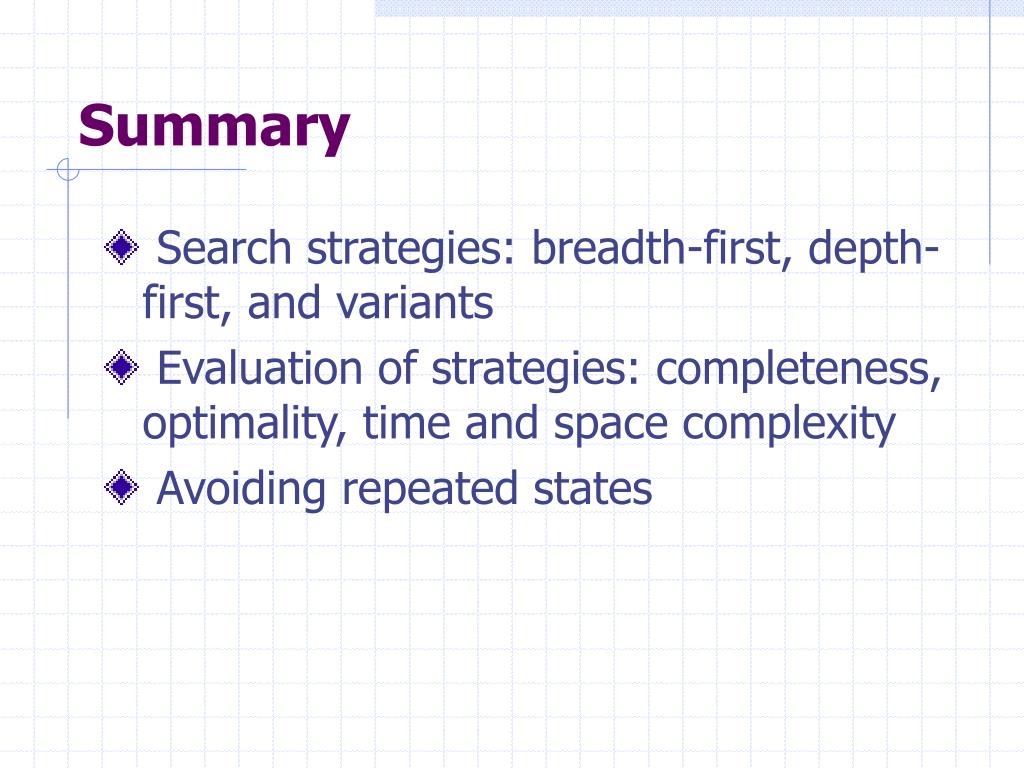 Summary

Search strategies: breadth-first, depth-first, and variants

Evaluation of strategies: completeness, optimality, time and space complexity

Avoiding repeated states